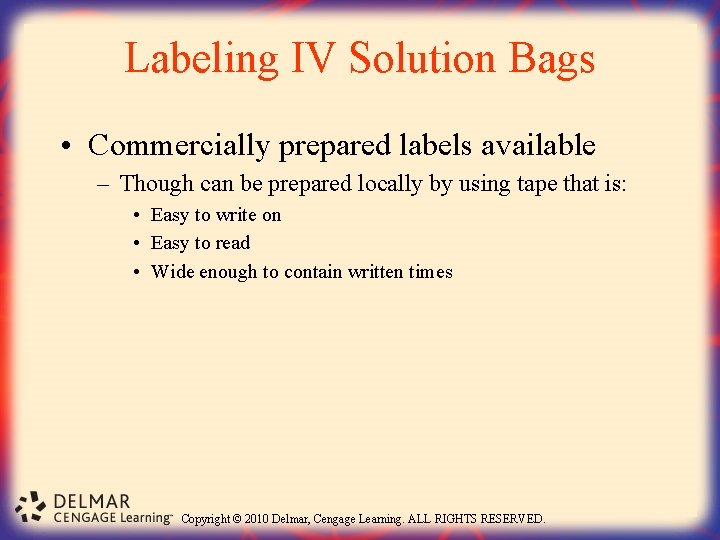 Labeling IV Solution Bags

• Commercially prepared labels available
  – Though can be prepared locally by using tape that is:
    • Easy to write on
    • Easy to read
    • Wide enough to contain written times

DELMAR
CENGAGE Learning™ Copyright © 2010 Delmar, Cengage Learning. ALL RIGHTS RESERVED.